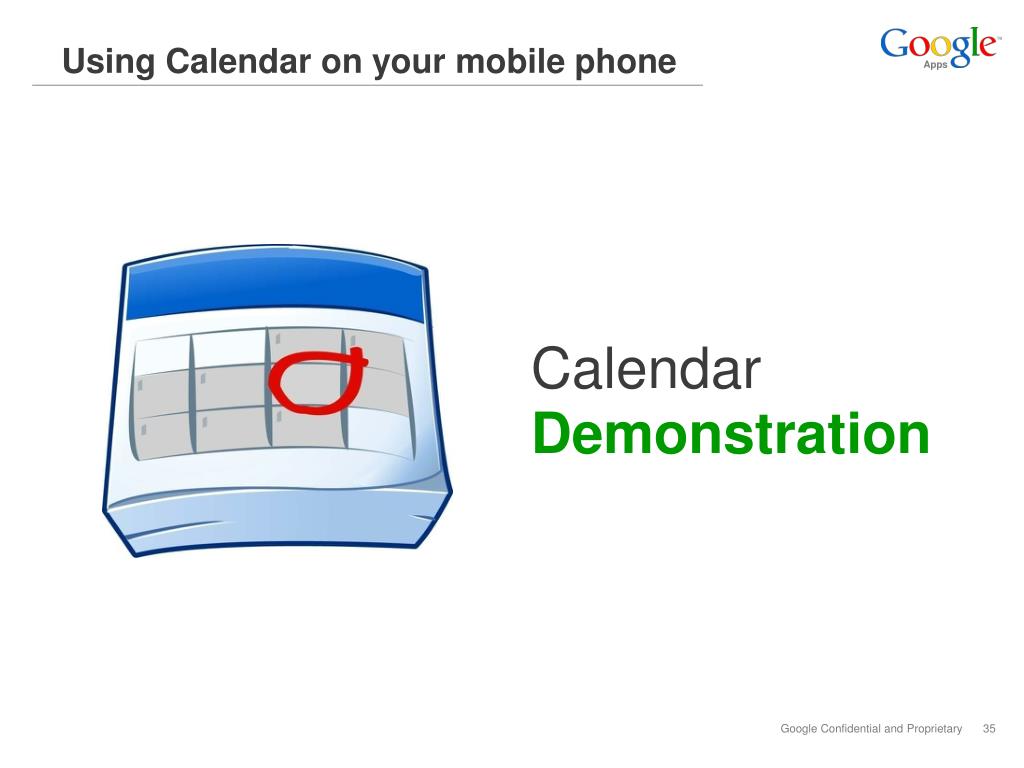 Using Calendar on your mobile phone

Google™ Apps

Calendar
Demonstration

Google Confidential and Proprietary 35